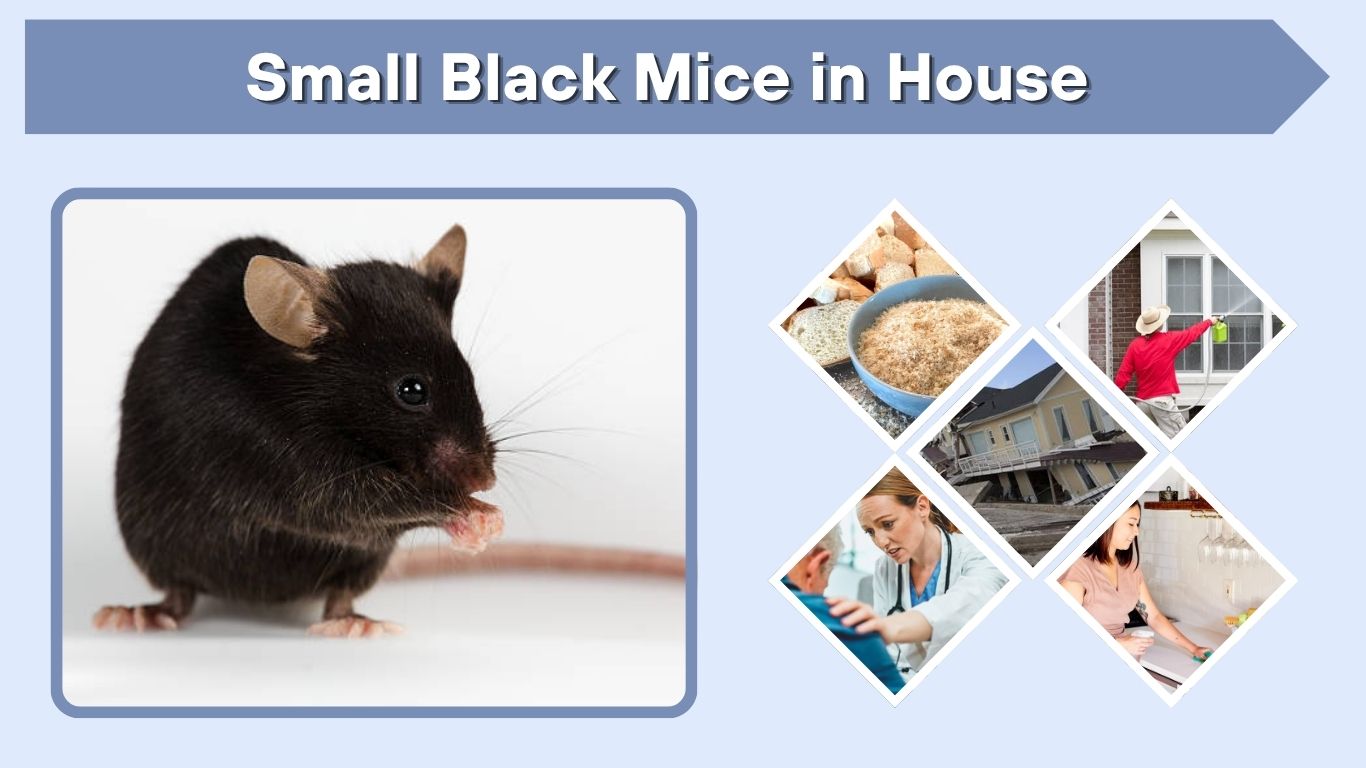 Small Black Mice in House